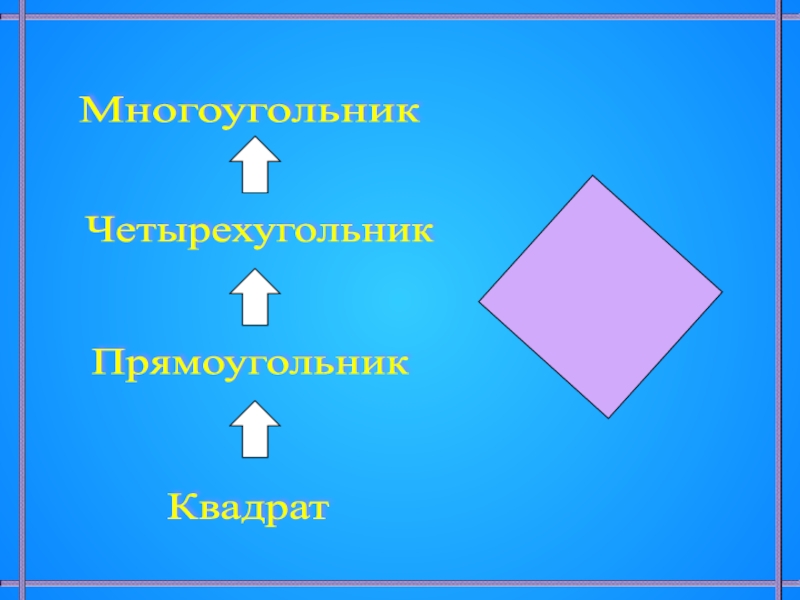 Многоугольник

Четырехугольник

Прямоугольник

Квадрат